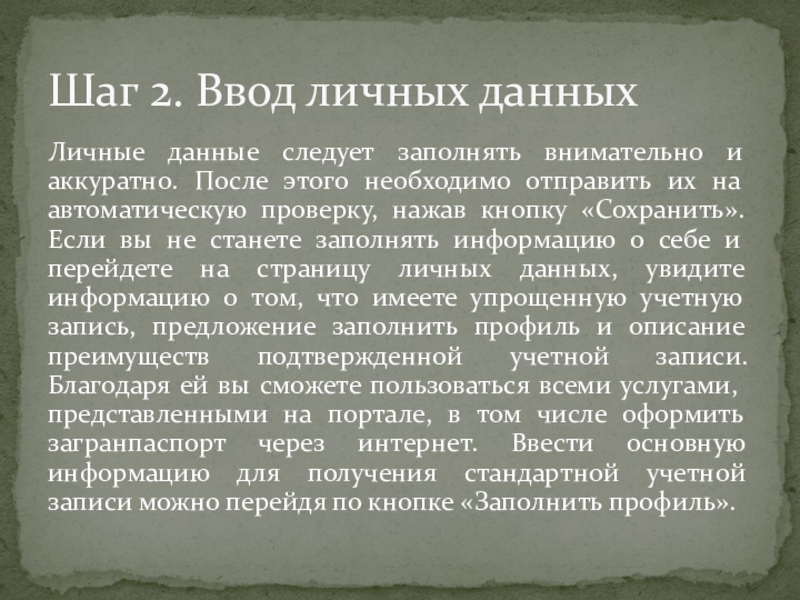 Шаг 2. Ввод личных данных

Личные данные следует заполнять внимательно и аккуратно. После этого необходимо отправить их на автоматическую проверку, нажав кнопку «Сохранить». Если вы не станете заполнять информацию о себе и перейдете на страницу личных данных, увидите информацию о том, что имеете упрощенную учетную запись, предложение заполнить профиль и описание преимуществ подтвержденной учетной записи. Благодаря ей вы сможете пользоваться всеми услугами, представленными на портале, в том числе оформить загранпаспорт через интернет. Ввести основную информацию для получения стандартной учетной записи можно перейдя по кнопке «Заполнить профиль».